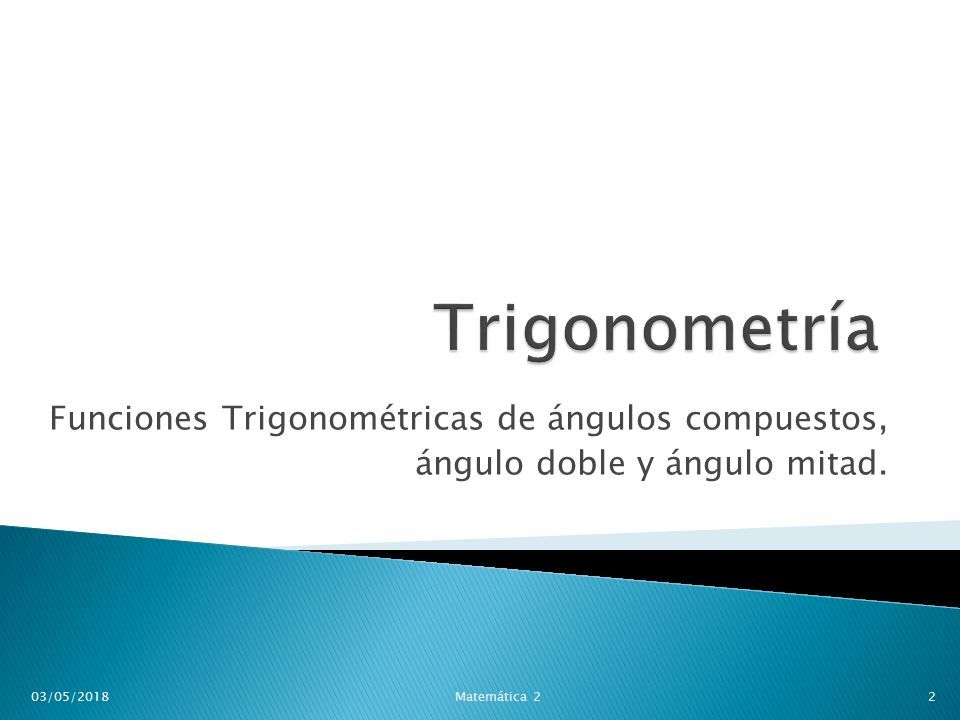 Trigonometría

Funciones Trigonométricas de ángulos compuestos, ángulo doble y ángulo mitad.

03/05/2018

Matemática 2

2